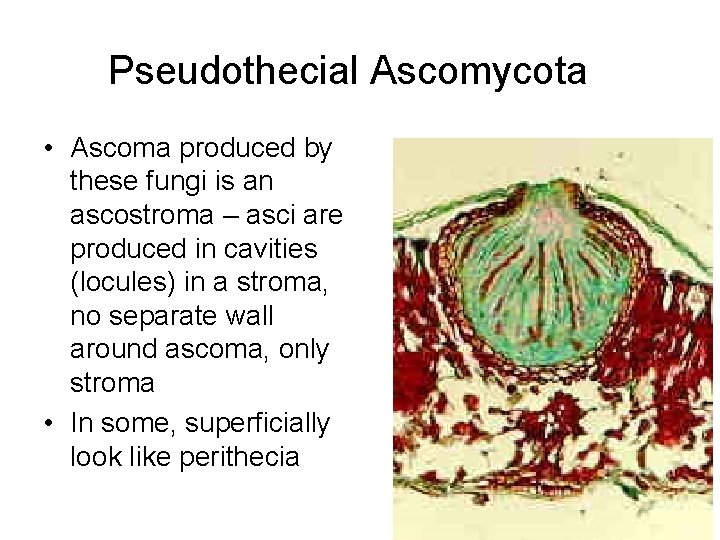 Pseudothecial Ascomycota

• Ascoma produced by these fungi is an ascostroma – asci are produced in cavities (locules) in a stroma, no separate wall around ascoma, only stroma

• In some, superficially look like perithecia